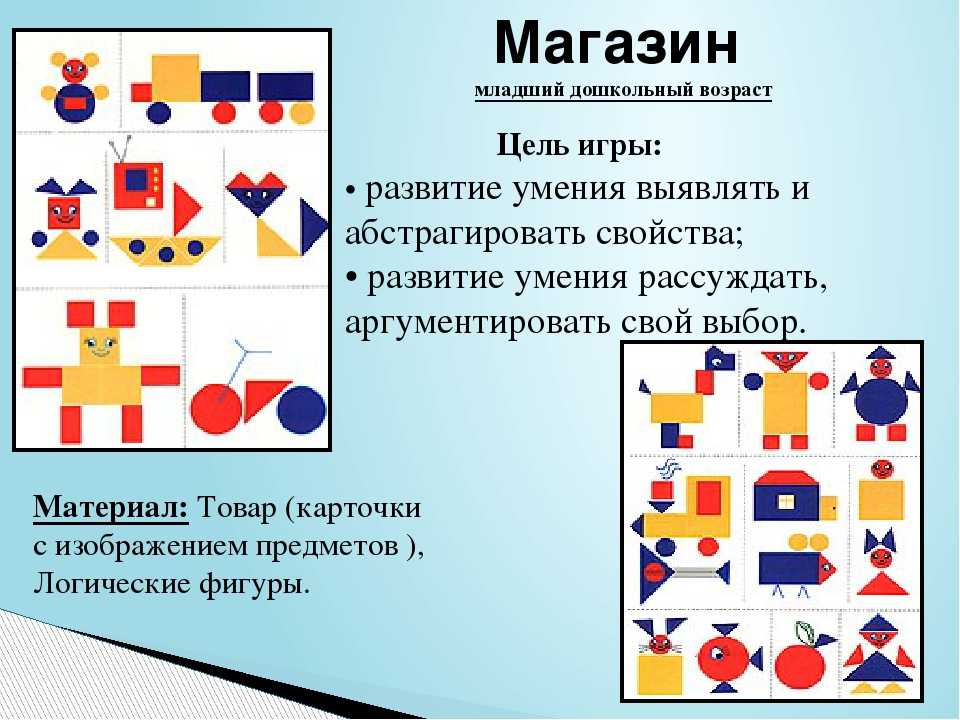 Магазин

младший дошкольный возраст

Цель игры:

• развитие умения выявлять и абстрагировать свойства;

• развитие умения рассуждать, аргументировать свой выбор.

Материал: Товар (карточки с изображением предметов ), Логические фигуры.